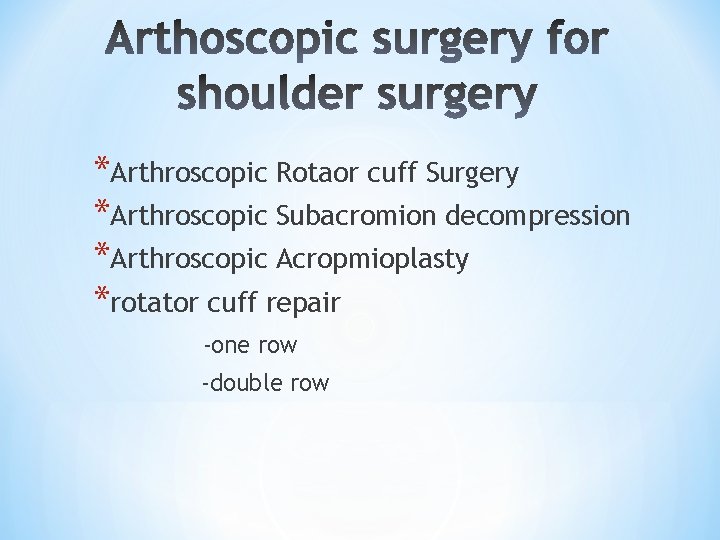 Arthoscopic surgery for shoulder surgery

*Arthroscopic Rotaor cuff Surgery
*Arthroscopic Subacromion decompression
*Arthroscopic Acropmioplasty
*rotator cuff repair
-one row
-double row